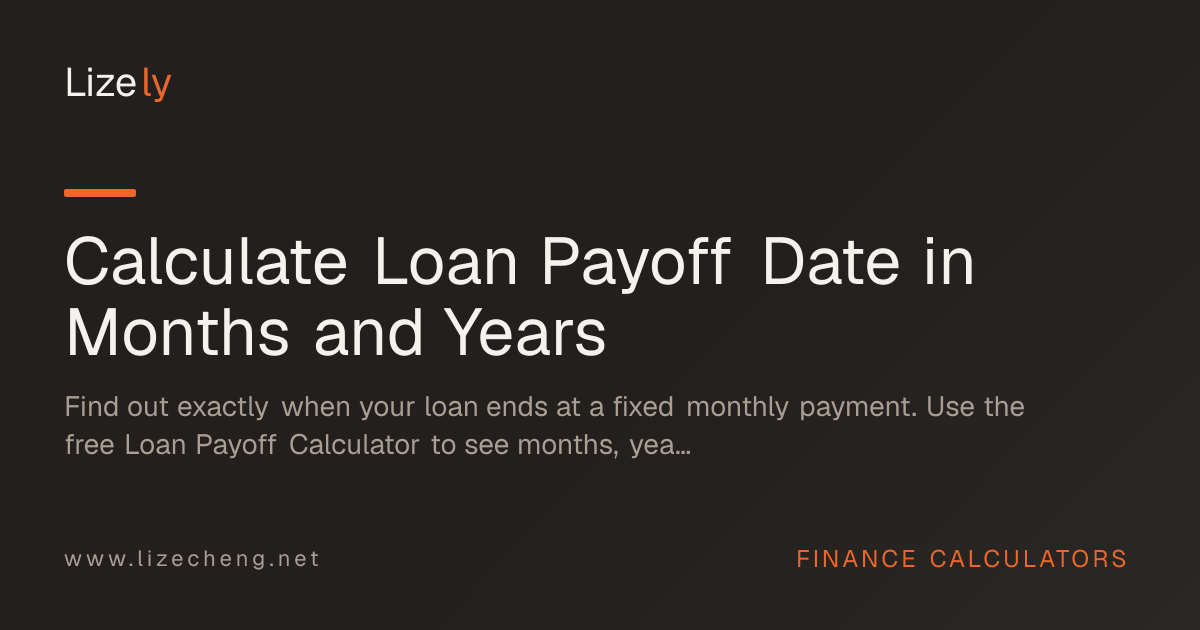 Lizely

Calculate Loan Payoff Date in Months and Years

Find out exactly when your loan ends at a fixed monthly payment. Use the free Loan Payoff Calculator to see months, yea...

www.lizecheng.net

FINANCE CALCULATORS